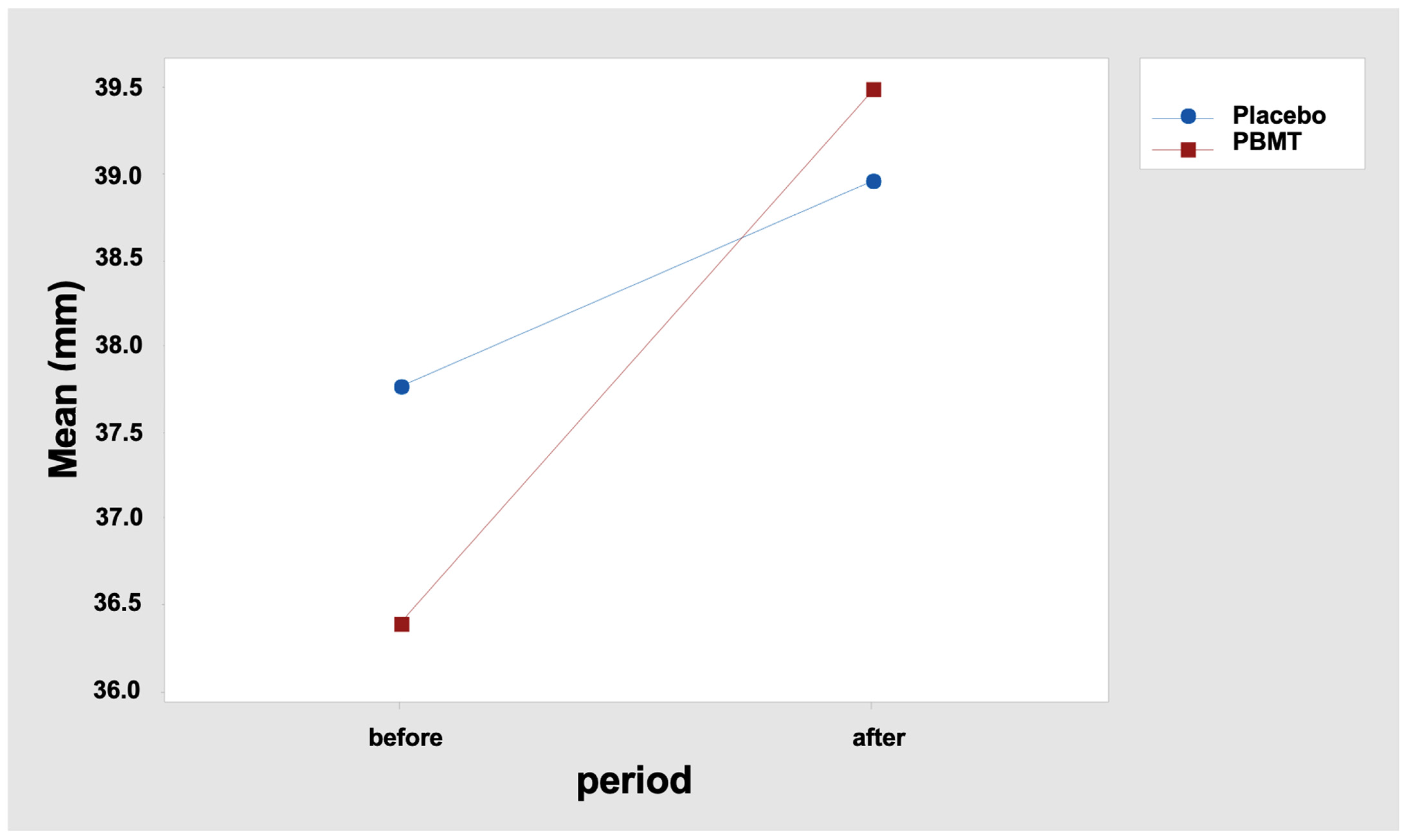 Mean (mm)

39.5
39.0
38.5
38.0
37.5
37.0
36.5
36.0

before
after

period

Placebo
PBMT